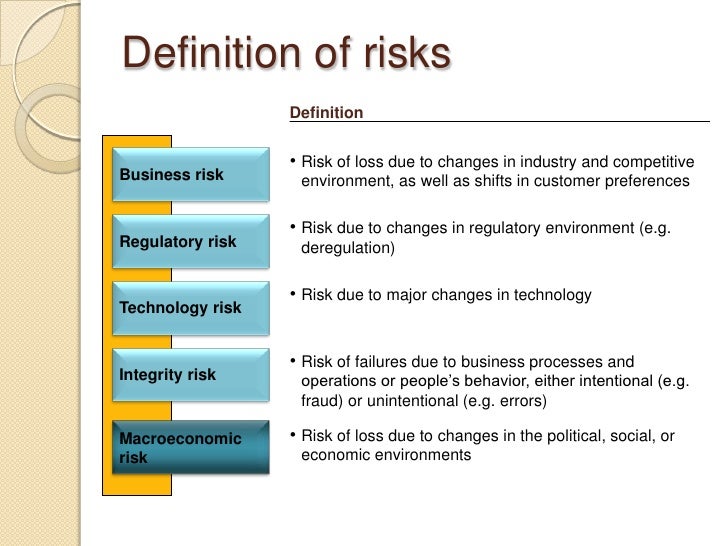 Definition of risks

Definition

Business risk

• Risk of loss due to changes in industry and competitive environment, as well as shifts in customer preferences

Regulatory risk

• Risk due to changes in regulatory environment (e.g. deregulation)

Technology risk

• Risk due to major changes in technology

Integrity risk

• Risk of failures due to business processes and operations or people's behavior, either intentional (e.g. fraud) or unintentional (e.g. errors)

Macroeconomic risk

• Risk of loss due to changes in the political, social, or economic environments